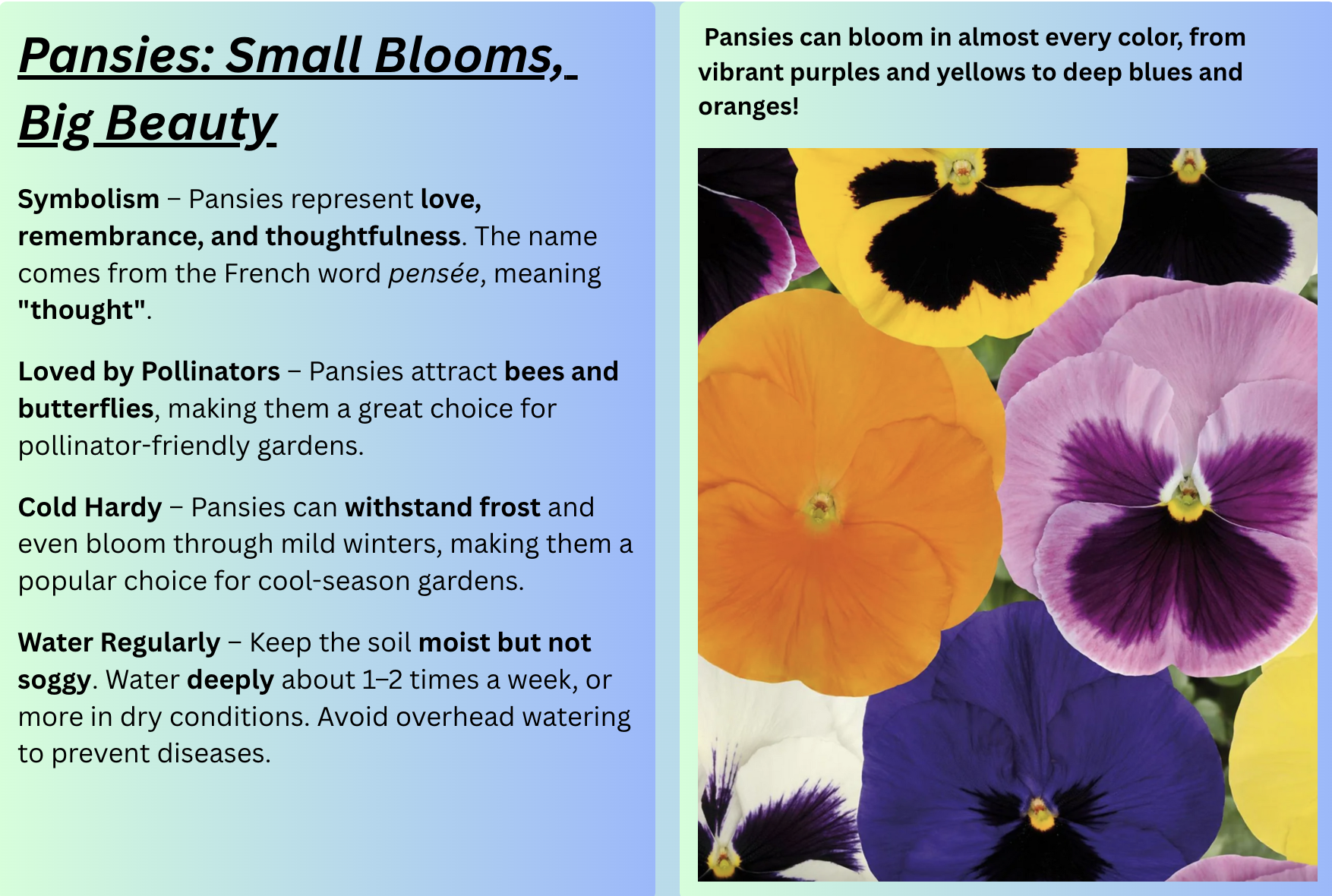 Pansies: Small Blooms, Big Beauty

Symbolism – Pansies represent love, remembrance, and thoughtfulness. The name comes from the French word pensée, meaning "thought".

Loved by Pollinators – Pansies attract bees and butterflies, making them a great choice for pollinator-friendly gardens.

Cold Hardy – Pansies can withstand frost and even bloom through mild winters, making them a popular choice for cool-season gardens.

Water Regularly – Keep the soil moist but not soggy. Water deeply about 1–2 times a week, or more in dry conditions. Avoid overhead watering to prevent diseases.

Pansies can bloom in almost every color, from vibrant purples and yellows to deep blues and oranges!